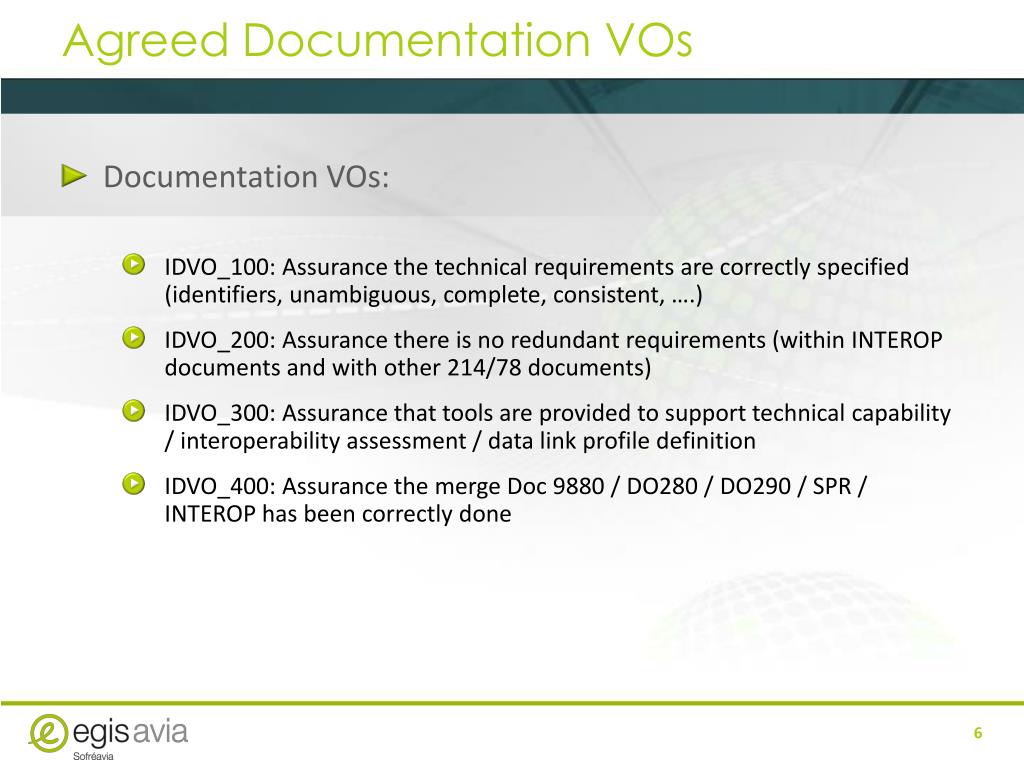 Agreed Documentation VOs

Documentation VOs:

IDVO_100: Assurance the technical requirements are correctly specified (identifiers, unambiguous, complete, consistent, ….)

IDVO_200: Assurance there is no redundant requirements (within INTEROP documents and with other 214/78 documents)

IDVO_300: Assurance that tools are provided to support technical capability / interoperability assessment / data link profile definition

IDVO_400: Assurance the merge Doc 9880 / DO280 / DO290 / SPR / INTEROP has been correctly done

egis avia
Sofréavia

6